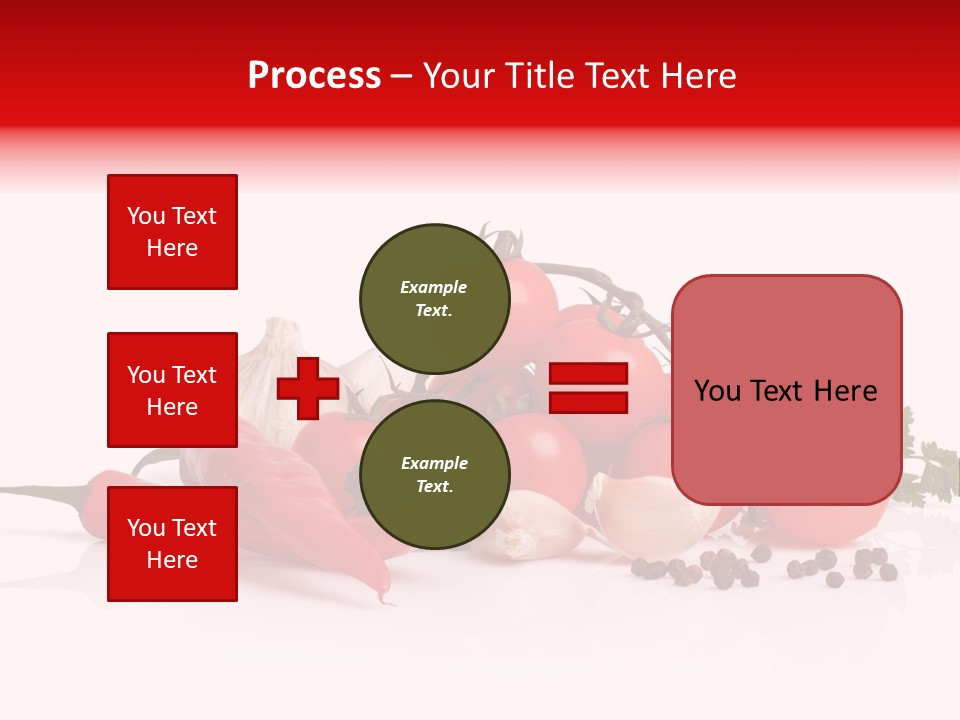 Process – Your Title Text Here

You Text Here

You Text Here

You Text Here

Example Text.

Example Text.

You Text Here